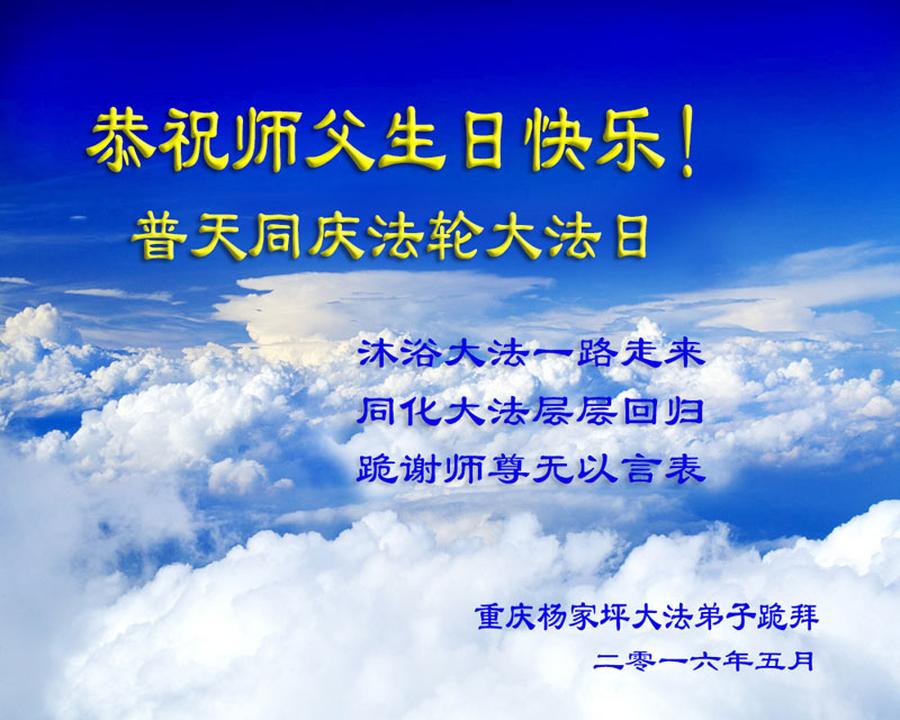 恭祝师父生日快乐！
普天同庆法轮大法日

沐浴大法一路走来
同化大法层层回归
跪谢师尊无以言表

重庆杨家坪大法弟子跪拜
二零一六年五月